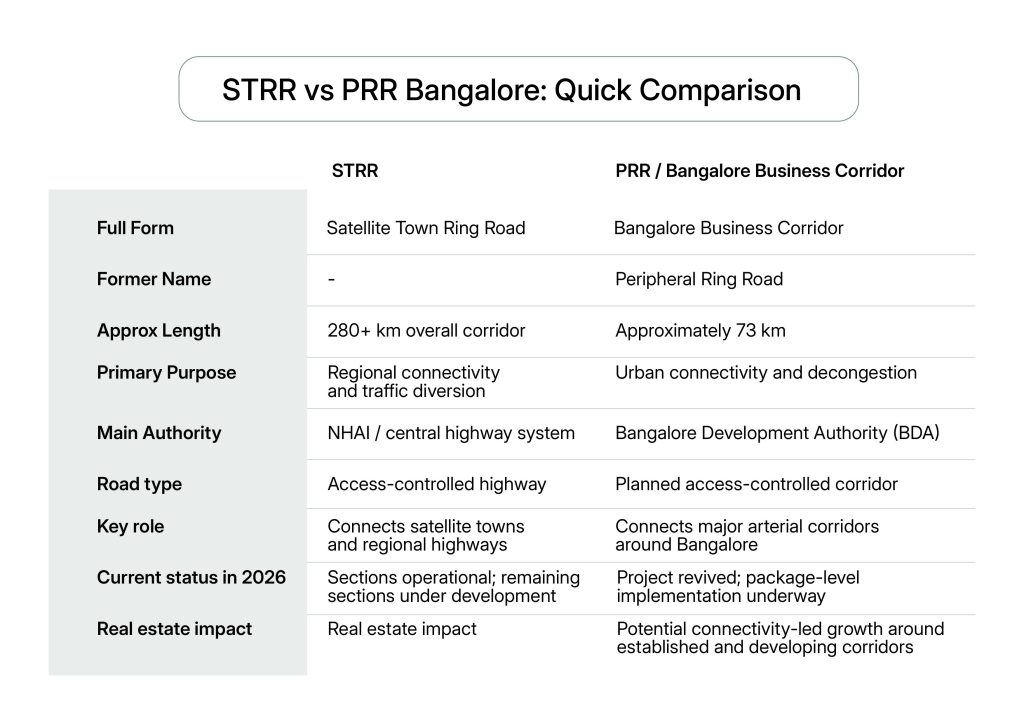 STRR vs PRR Bangalore: Quick Comparison

| | STRR | PRR / Bangalore Business Corridor |
|---|---|---|
| Full Form | Satellite Town Ring Road | Bangalore Business Corridor |
| Former Name | - | Peripheral Ring Road |
| Approx Length | 280+ km overall corridor | Approximately 73 km |
| Primary Purpose | Regional connectivity and traffic diversion | Urban connectivity and decongestion |
| Main Authority | NHAI / central highway system | Bangalore Development Authority (BDA) |
| Road type | Access-controlled highway | Planned access-controlled corridor |
| Key role | Connects satellite towns and regional highways | Connects major arterial corridors around Bangalore |
| Current status in 2026 | Sections operational; remaining sections under development | Project revived; package-level implementation underway |
| Real estate impact | Real estate impact | Potential connectivity-led growth around established and developing corridors |